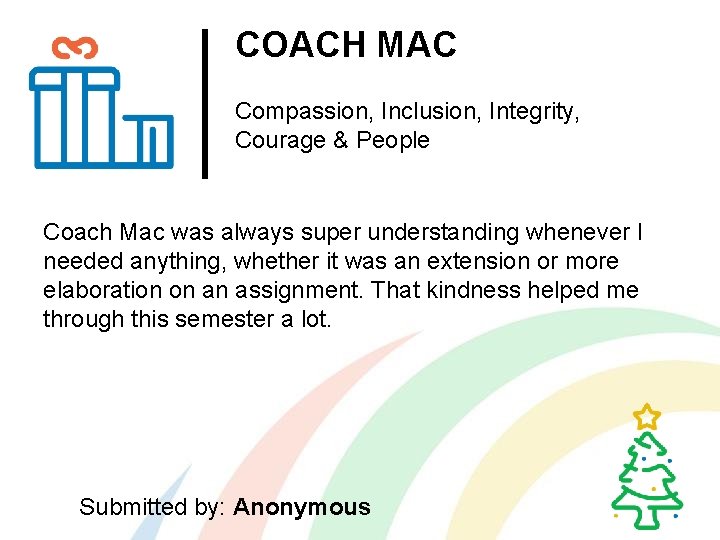 COACH MAC

Compassion, Inclusion, Integrity, Courage & People

Coach Mac was always super understanding whenever I needed anything, whether it was an extension or more elaboration on an assignment. That kindness helped me through this semester a lot.

Submitted by: Anonymous